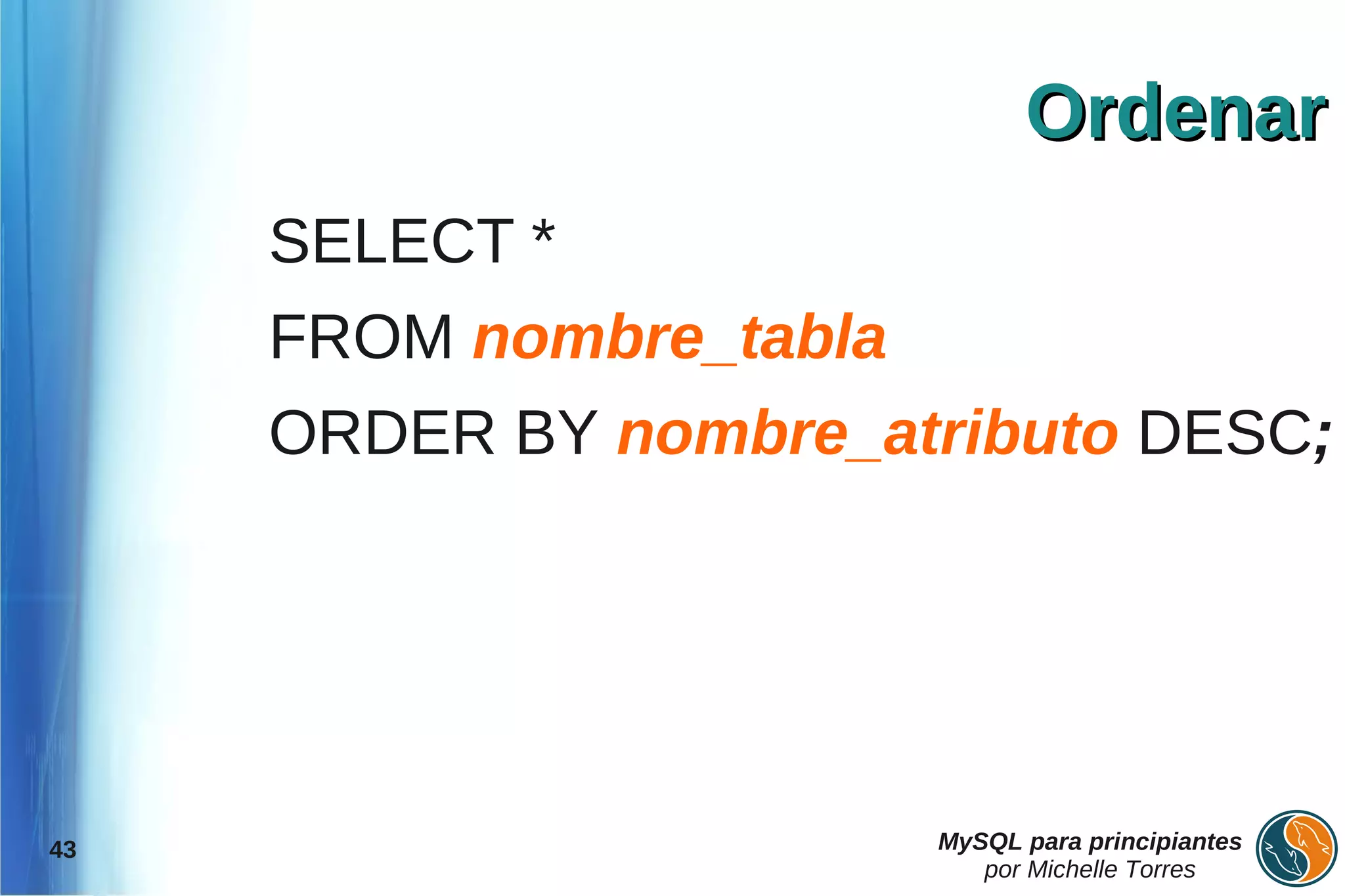 Ordenar

SELECT *

FROM nombre_tabla

ORDER BY nombre_atributo DESC;

43

MySQL para principiantes
por Michelle Torres